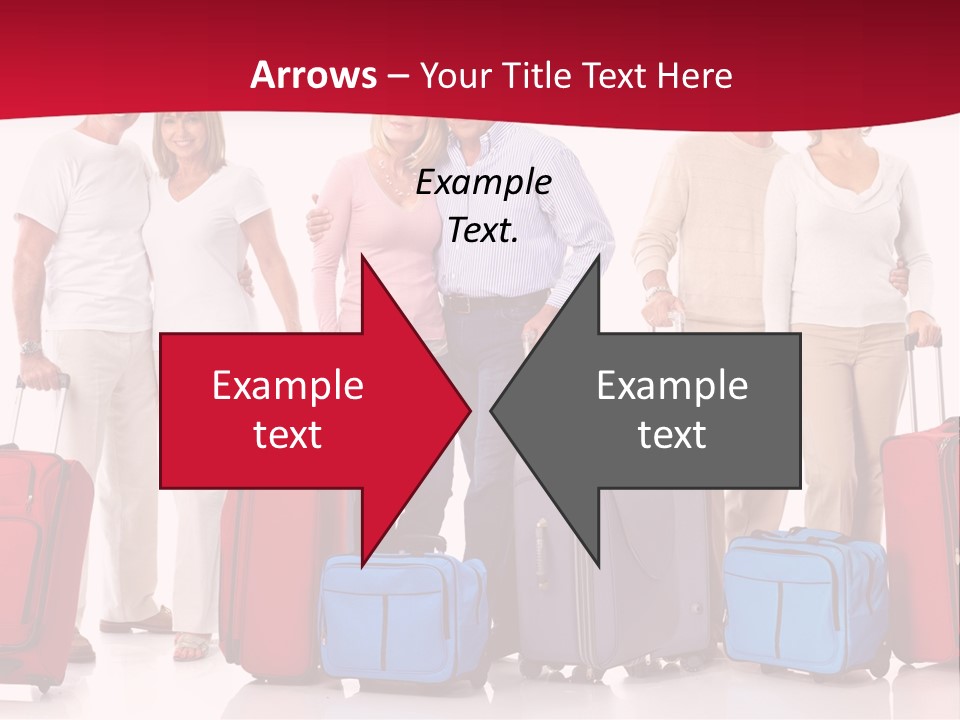 Arrows – Your Title Text Here

Example Text.

Example text

Example text